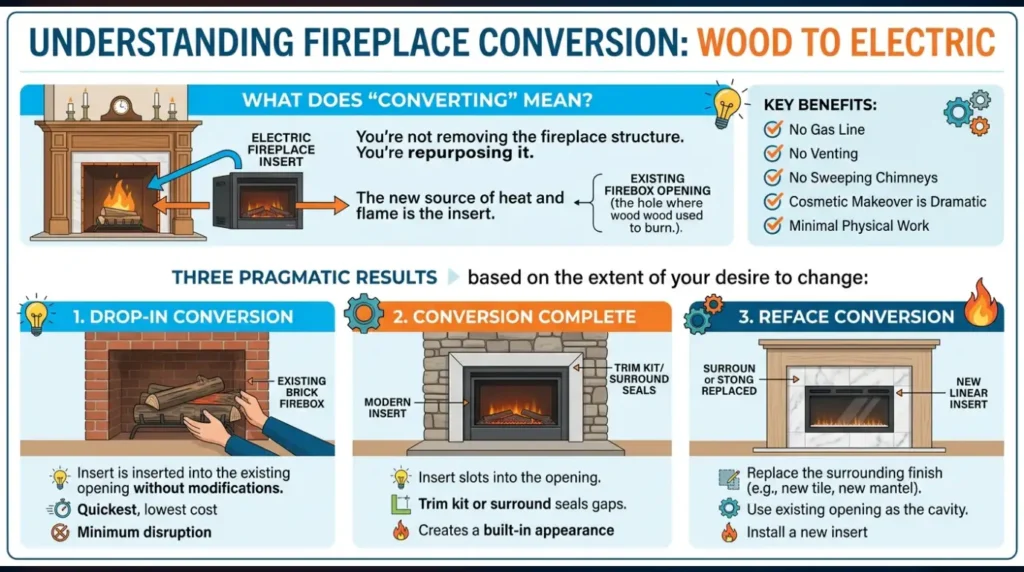 UNDERSTANDING FIREPLACE CONVERSION: WOOD TO ELECTRIC

WHAT DOES "CONVERTING" MEAN?

ELECTRIC FIREPLACE INSERT

You're not removing the fireplace structure. You're repurposing it.

The new source of heat and flame is the insert.

EXISTING FIREBOX OPENING (the hole where wood wood used to burn.).

KEY BENEFITS:
No Gas Line
No Venting
No Sweeping Chimneys
Cosmetic Makeover is Dramatic
Minimal Physical Work

THREE PRAGMATIC RESULTS based on the extent of your desire to change:

1. DROP-IN CONVERSION

EXISTING BRICK FIREBOX

Insert is inserted into the existing opening without modifications.
Quickest, lowest cost
Minimum disruption

2. CONVERSION COMPLETE

MODERN INSERT

TRIM KIT/ SURROUND SEALS

Insert slots into the opening.
Trim kit or surround seals gaps.
Creates a built-in appearance

3. REFACE CONVERSION

SURROUN or STONG REPLACED

NEW LINEAR INSERT

Replace the surrounding finish (e.g., new tile, new mantel).
Use existing opening as the cavity.
Install a new insert